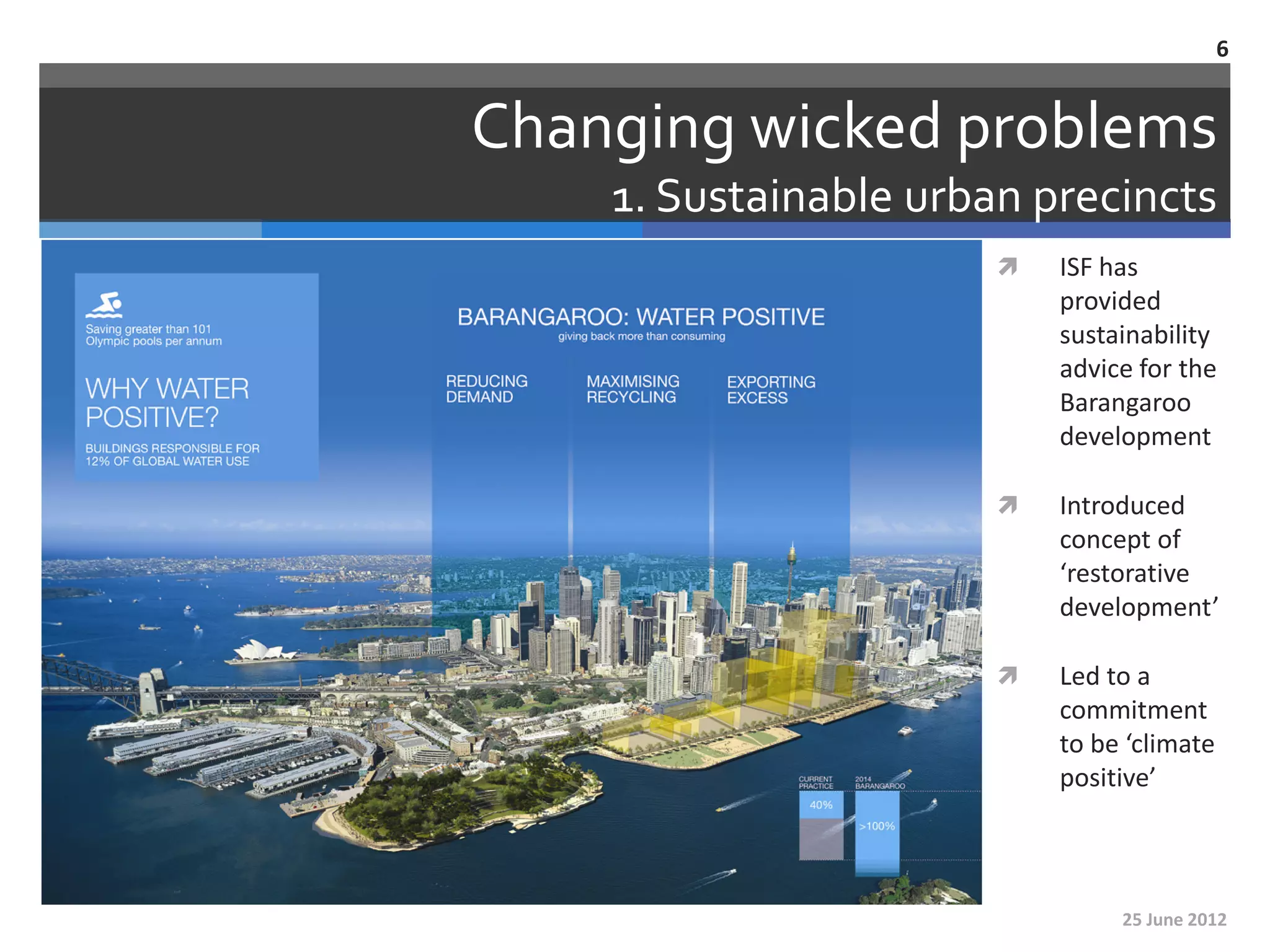 6

Changing wicked problems

1. Sustainable urban precincts

Saving greater than 101 Olympic pools per annum

WHY WATER POSITIVE?

BUILDINGS RESPONSIBLE FOR 12% OF GLOBAL WATER USE

BARANGAROO: WATER POSITIVE
giving back more than consuming

REDUCING DEMAND

MAXIMISING RECYCLING

EXPORTING EXCESS

CURRENT PRACTICE

2014 BARANGAROO

40%

>100%

ISF has provided sustainability advice for the Barangaroo development

Introduced concept of ‘restorative development’

Led to a commitment to be ‘climate positive’

25 June 2012